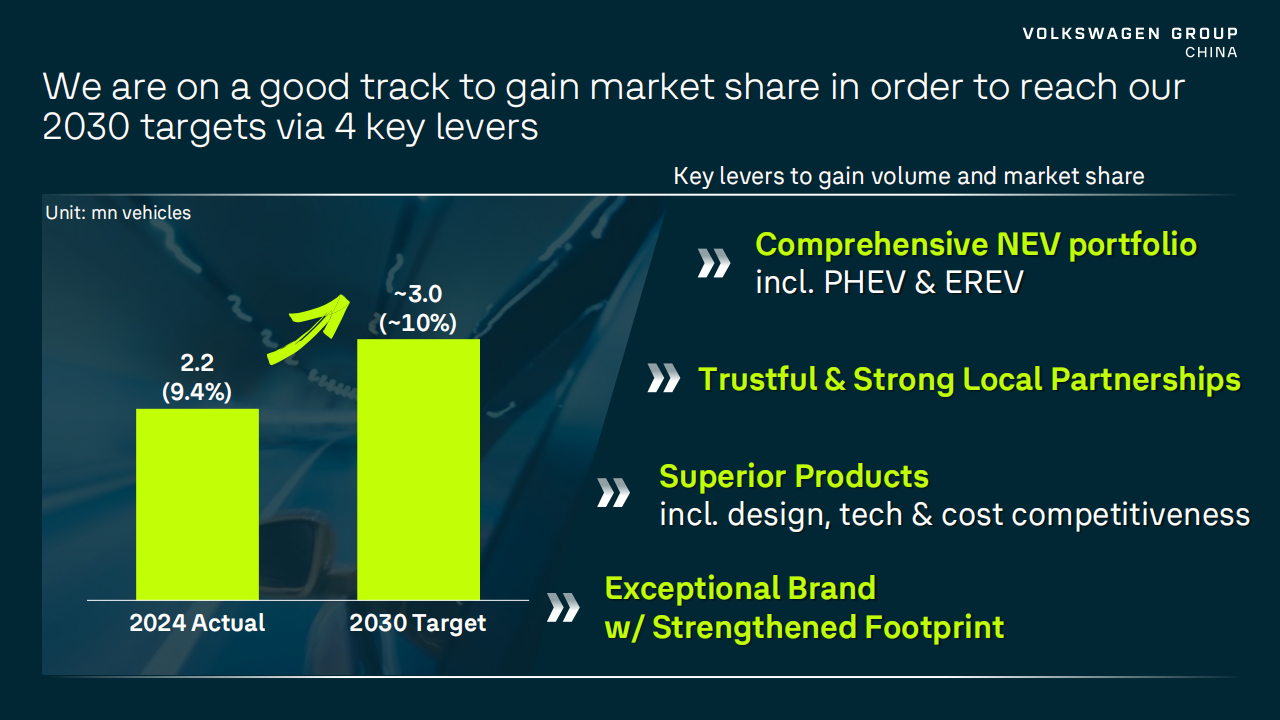 VOLKSWAGEN GROUP
CHINA

We are on a good track to gain market share in order to reach our 2030 targets via 4 key levers

Key levers to gain volume and market share

Unit: mn vehicles

2.2
(9.4%)

~3.0
(~10%)

2024 Actual

2030 Target

Comprehensive NEV portfolio
incl. PHEV & EREV

Trustful & Strong Local Partnerships

Superior Products
incl. design, tech & cost competitiveness

Exceptional Brand
w/ Strengthened Footprint